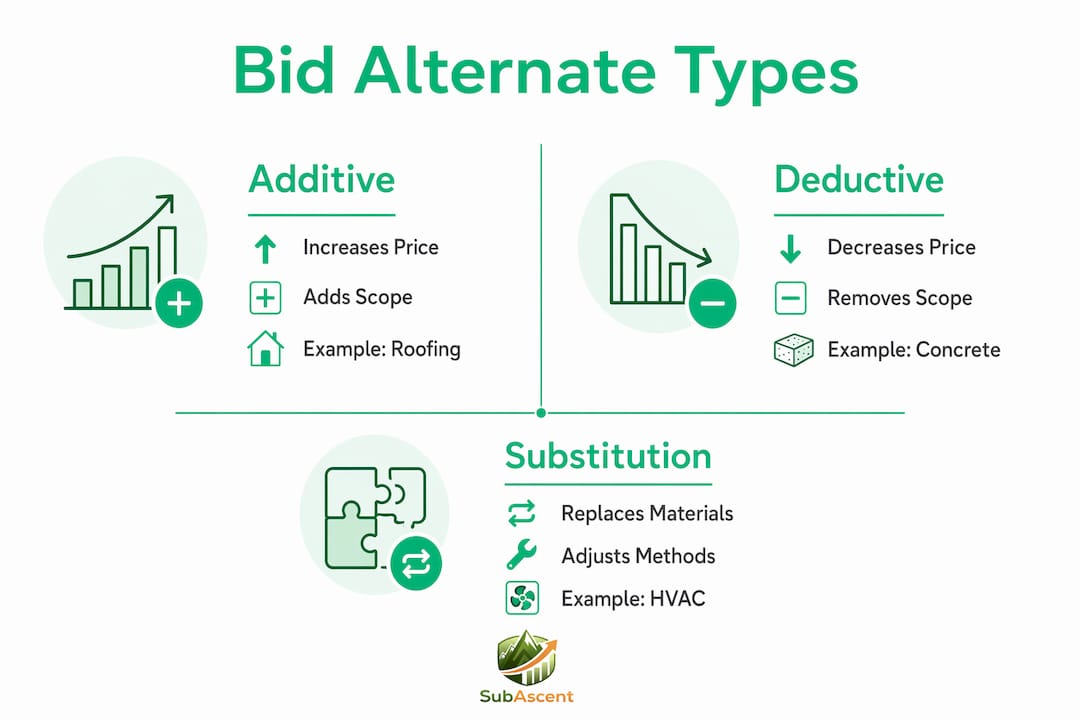 Bid Alternate Types

Additive

Increases Price

Adds Scope

Example: Roofing

Deductive

Decreases Price

Removes Scope

Example: Concrete

Substitution

Replaces Materials

Adjusts Methods

Example: HVAC

SubAscent